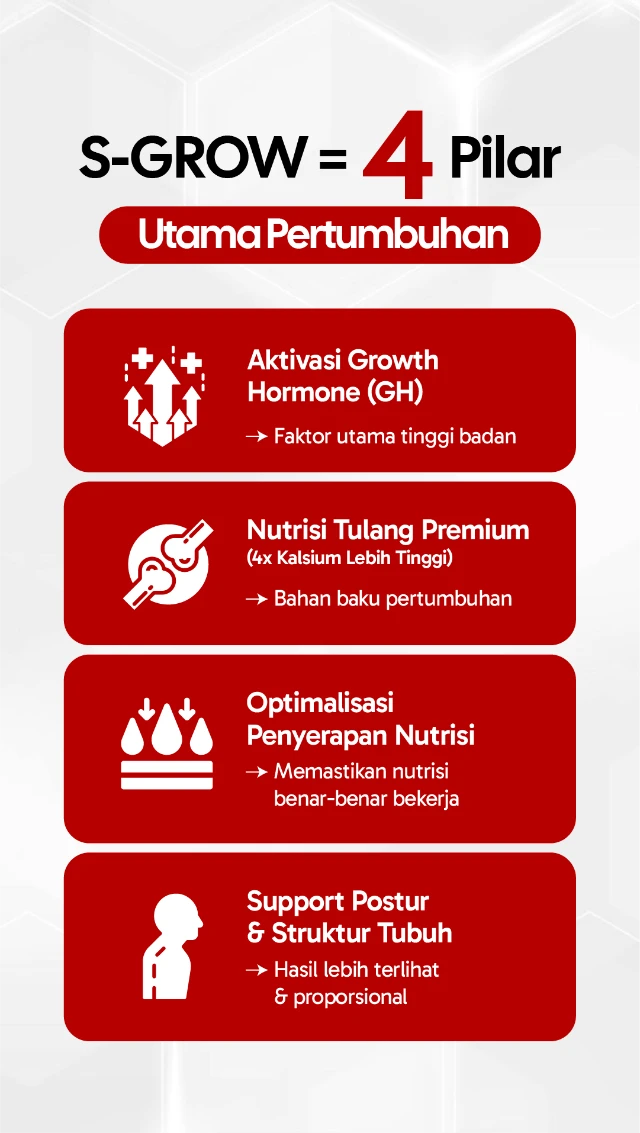 S-GROW = 4 Pilar

Utama Pertumbuhan

Aktivasi Growth Hormone (GH)

→ Faktor utama tinggi badan

Nutrisi Tulang Premium
(4x Kalsium Lebih Tinggi)

→ Bahan baku pertumbuhan

Optimalisasi Penyerapan Nutrisi

→ Memastikan nutrisi benar-benar bekerja

Support Postur & Struktur Tubuh

→ Hasil lebih terlihat & proporsional